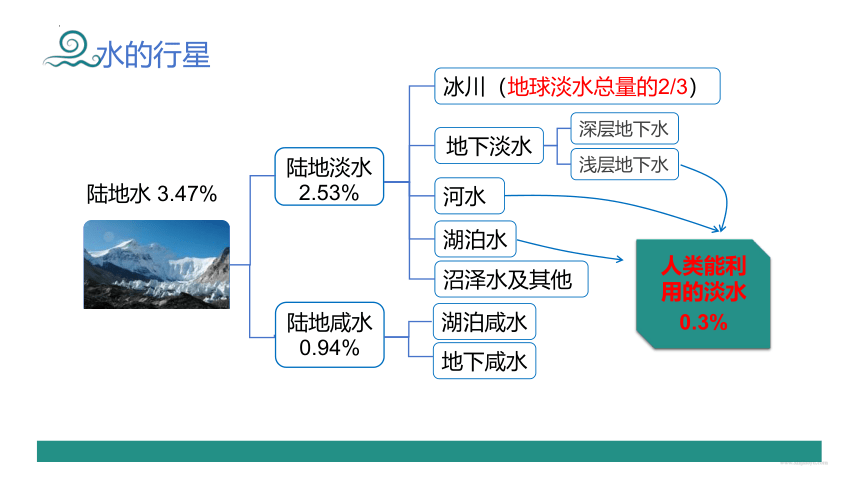 水的行星

陆地水 3.47%

陆地淡水 2.53%

陆地咸水 0.94%

冰川（地球淡水总量的2/3）

地下淡水

深层地下水

浅层地下水

河水

湖泊水

沼泽水及其他

湖泊咸水

地下咸水

人类能利用的淡水 0.3%